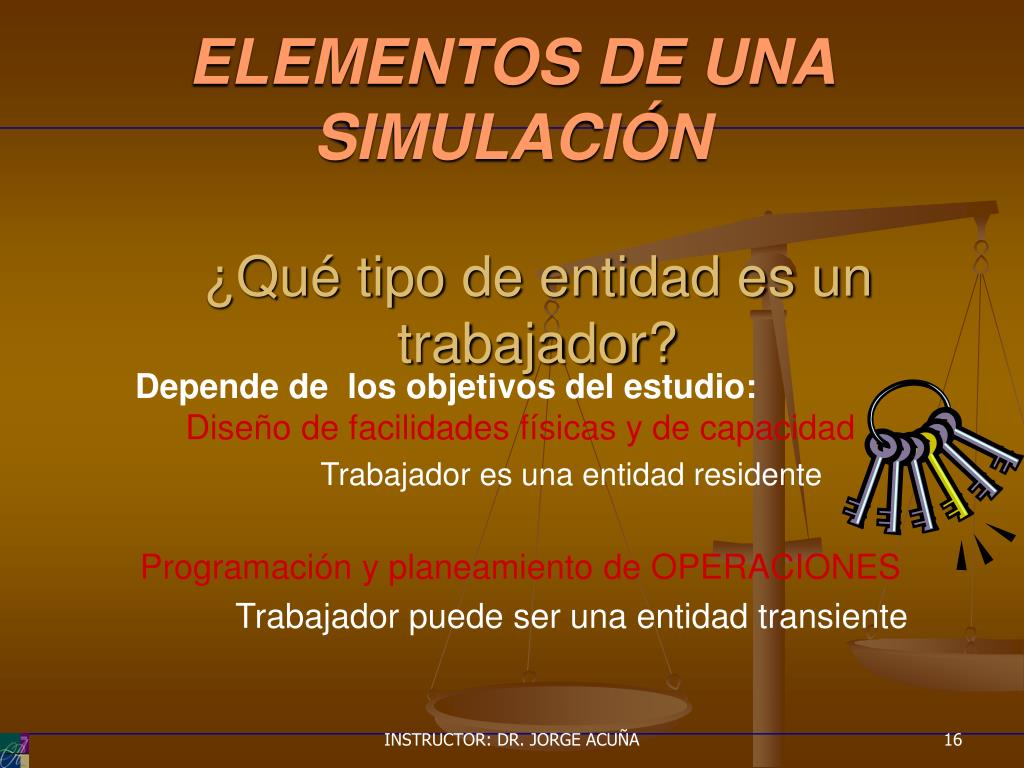 ELEMENTOS DE UNA SIMULACIÓN

¿Qué tipo de entidad es un trabajador?

Depende de los objetivos del estudio:

Diseño de facilidades físicas y de capacidad

Trabajador es una entidad residente

Programación y planeamiento de OPERACIONES

Trabajador puede ser una entidad transiente

INSTRUCTOR: DR. JORGE ACUÑA

16